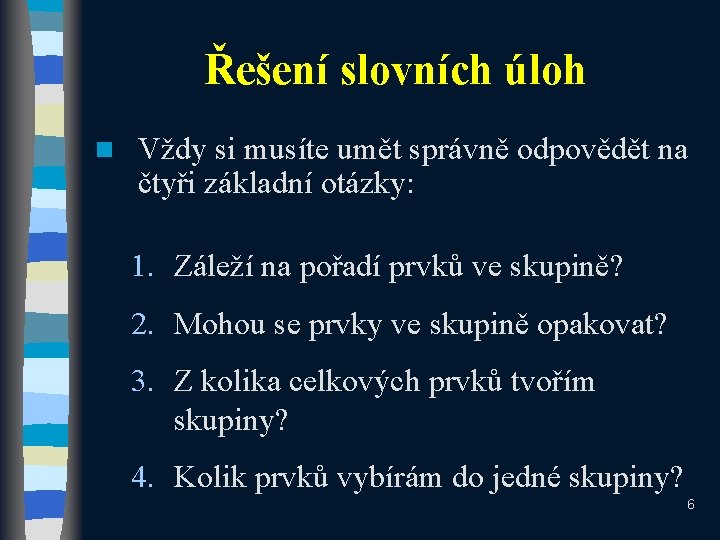 Řešení slovních úloh

Vždy si musíte umět správně odpovědět na čtyři základní otázky:

1. Záleží na pořadí prvků ve skupině?
2. Mohou se prvky ve skupině opakovat?
3. Z kolika celkových prvků tvořím skupiny?
4. Kolik prvků vybírám do jedné skupiny?

6